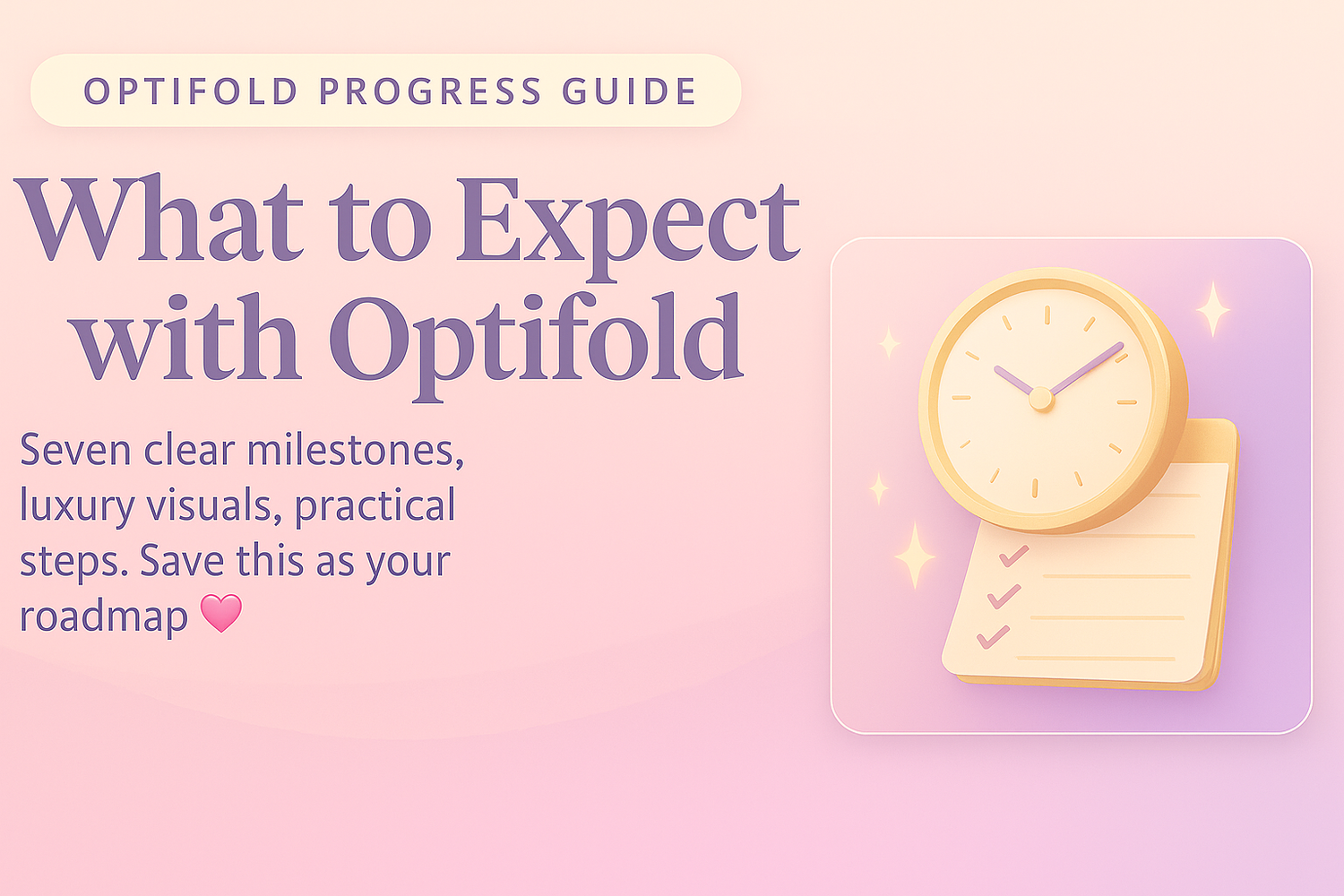 OPTIFOLD PROGRESS GUIDE

What to Expect with Optifold

Seven clear milestones, luxury visuals, practical steps. Save this as your roadmap 🩷